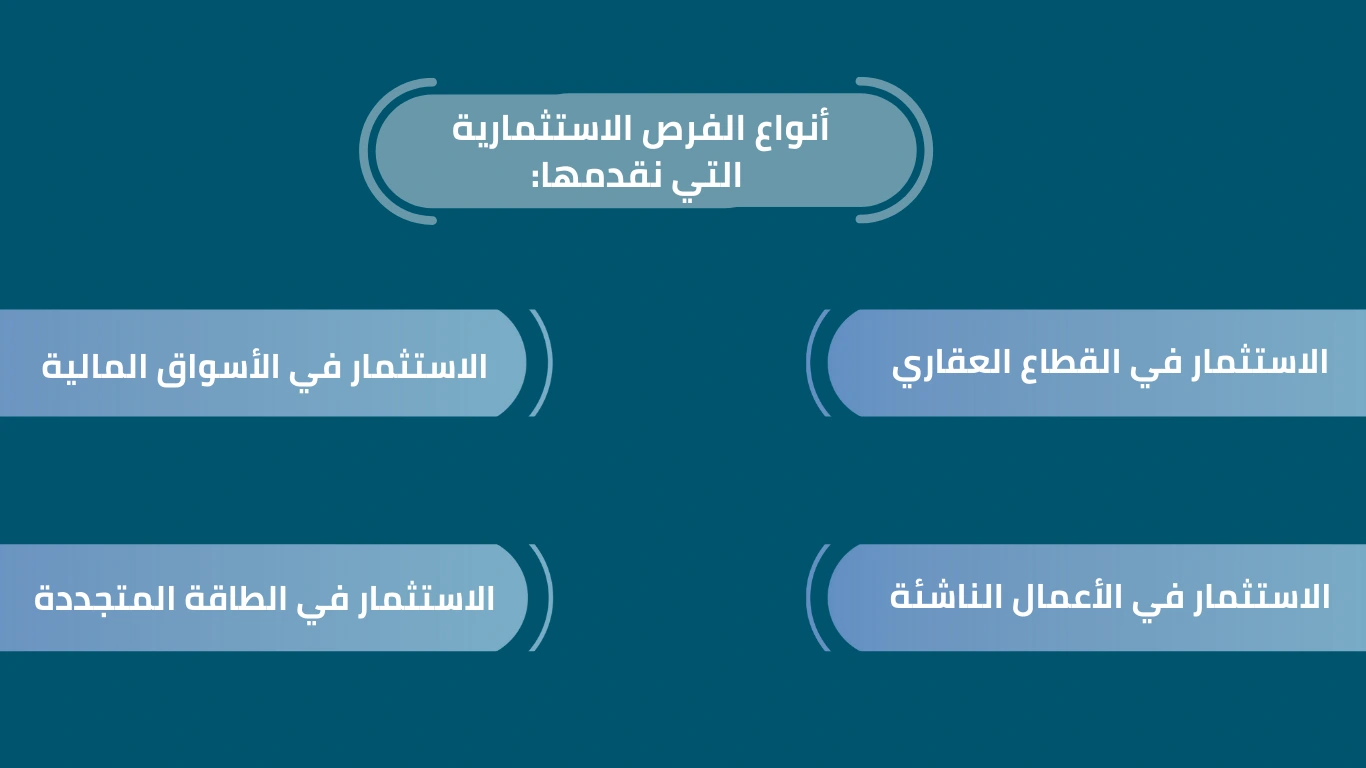 أنواع الفرص الاستثمارية التي نقدمها:

الاستثمار في القطاع العقاري

الاستثمار في الأسواق المالية

الاستثمار في الأعمال الناشئة

الاستثمار في الطاقة المتجددة